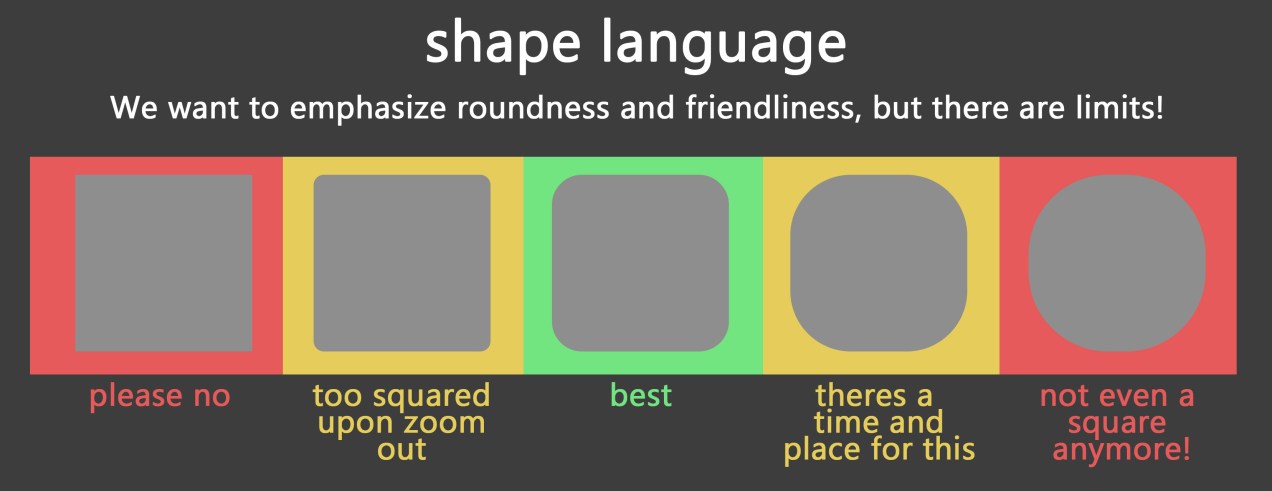 shape language

We want to emphasize roundness and friendliness, but there are limits!

please no

too squared upon zoom out

best

theres a time and place for this

not even a square anymore!